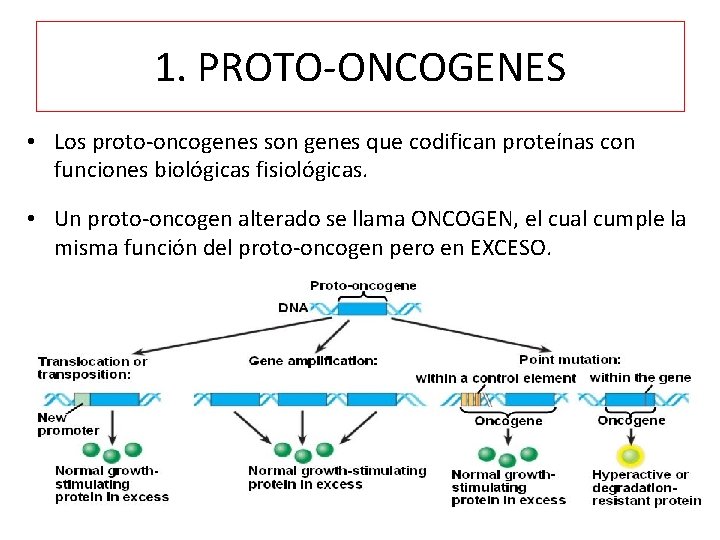 1. PROTO-ONCOGENES

• Los proto-oncogenes son genes que codifican proteínas con funciones biológicas fisiológicas.

• Un proto-oncogen alterado se llama ONCOGEN, el cual cumple la misma función del proto-oncogen pero en EXCESO.

Proto-oncogene
DNA

Translocation or transposition:
New promoter
Normal growth-stimulating protein in excess

Gene amplification:
Normal growth-stimulating protein in excess

Point mutation:
within a control element
Oncogene
Normal growth-stimulating protein in excess

within the gene
Oncogene
Hyperactive or degradation-resistant protein